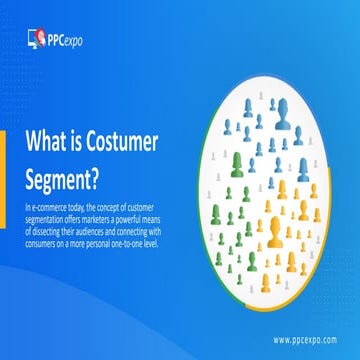 PPCexpo

What is Costumer Segment?

In e-commerce today, the concept of customer segmentation offers marketers a powerful means of dissecting their audiences and connecting with consumers on a more personal one-to-one level.

www.ppcexpo.com